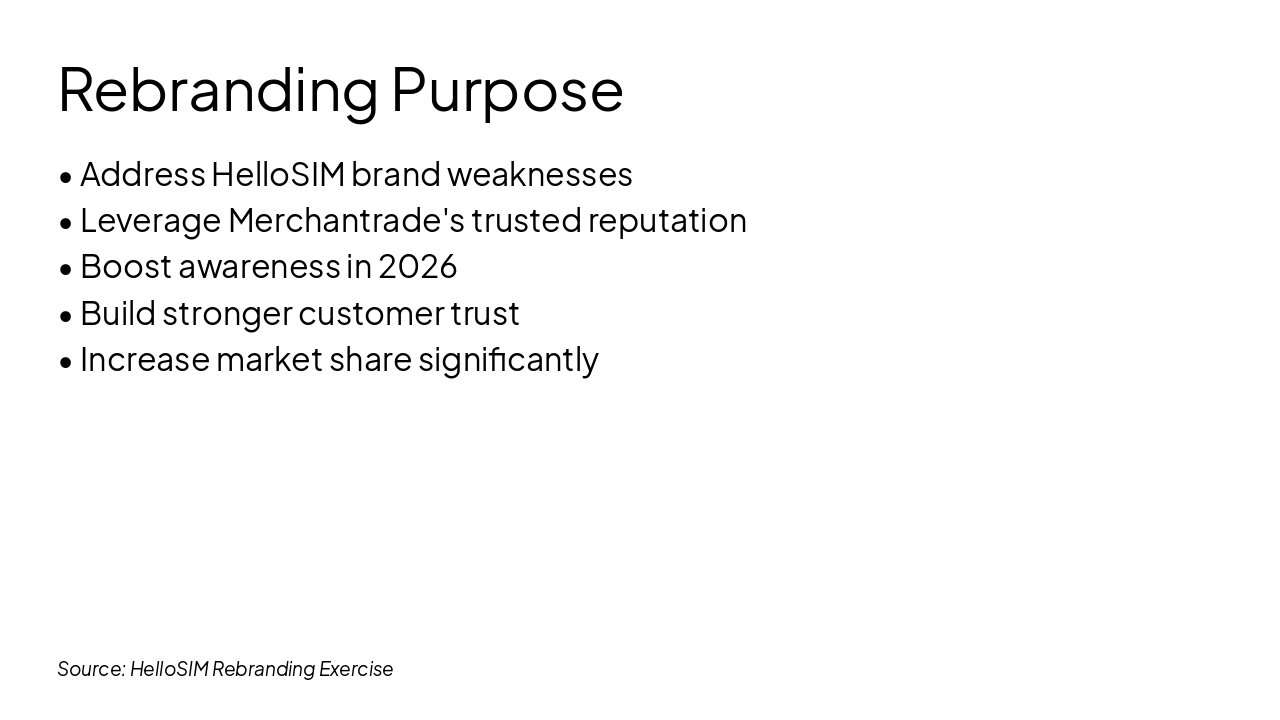 Rebranding Purpose

• Address HelloSIM brand weaknesses
• Leverage Merchantrade's trusted reputation
• Boost awareness in 2026
• Build stronger customer trust
• Increase market share significantly

Source: HelloSIM Rebranding Exercise